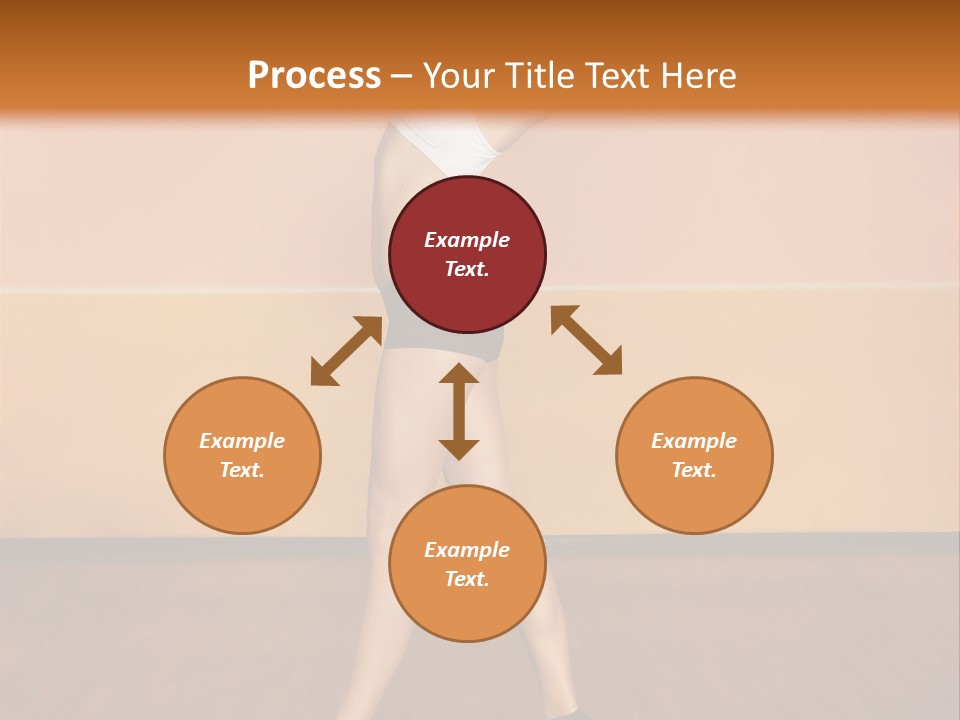 Process – Your Title Text Here

Example Text.

Example Text.

Example Text.

Example Text.